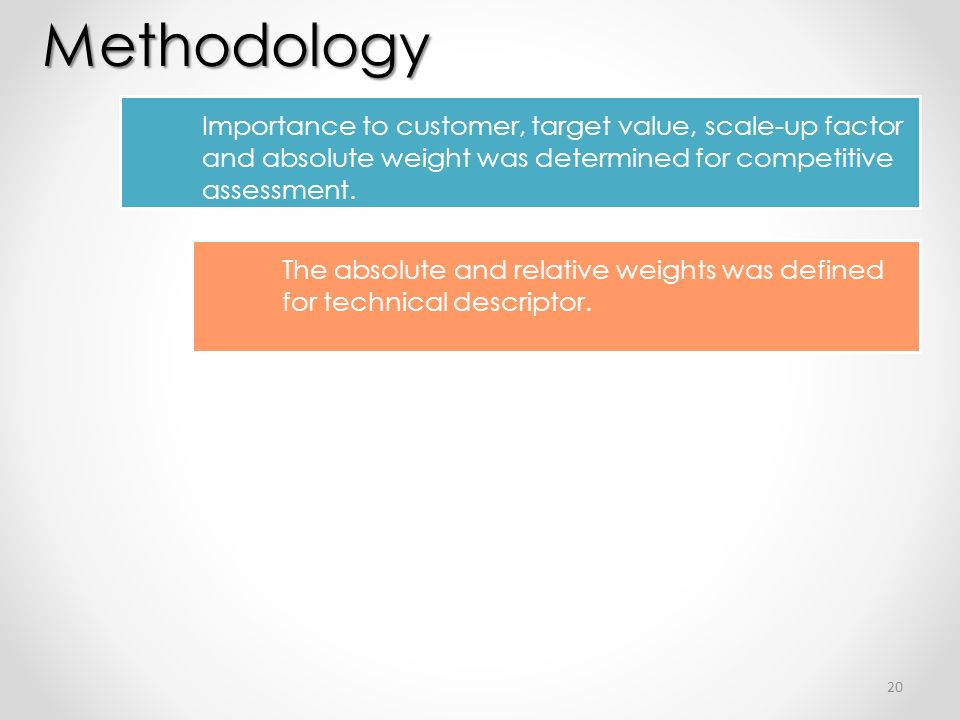 Methodology

Importance to customer, target value, scale-up factor and absolute weight was determined for competitive assessment.

The absolute and relative weights was defined for technical descriptor.

20